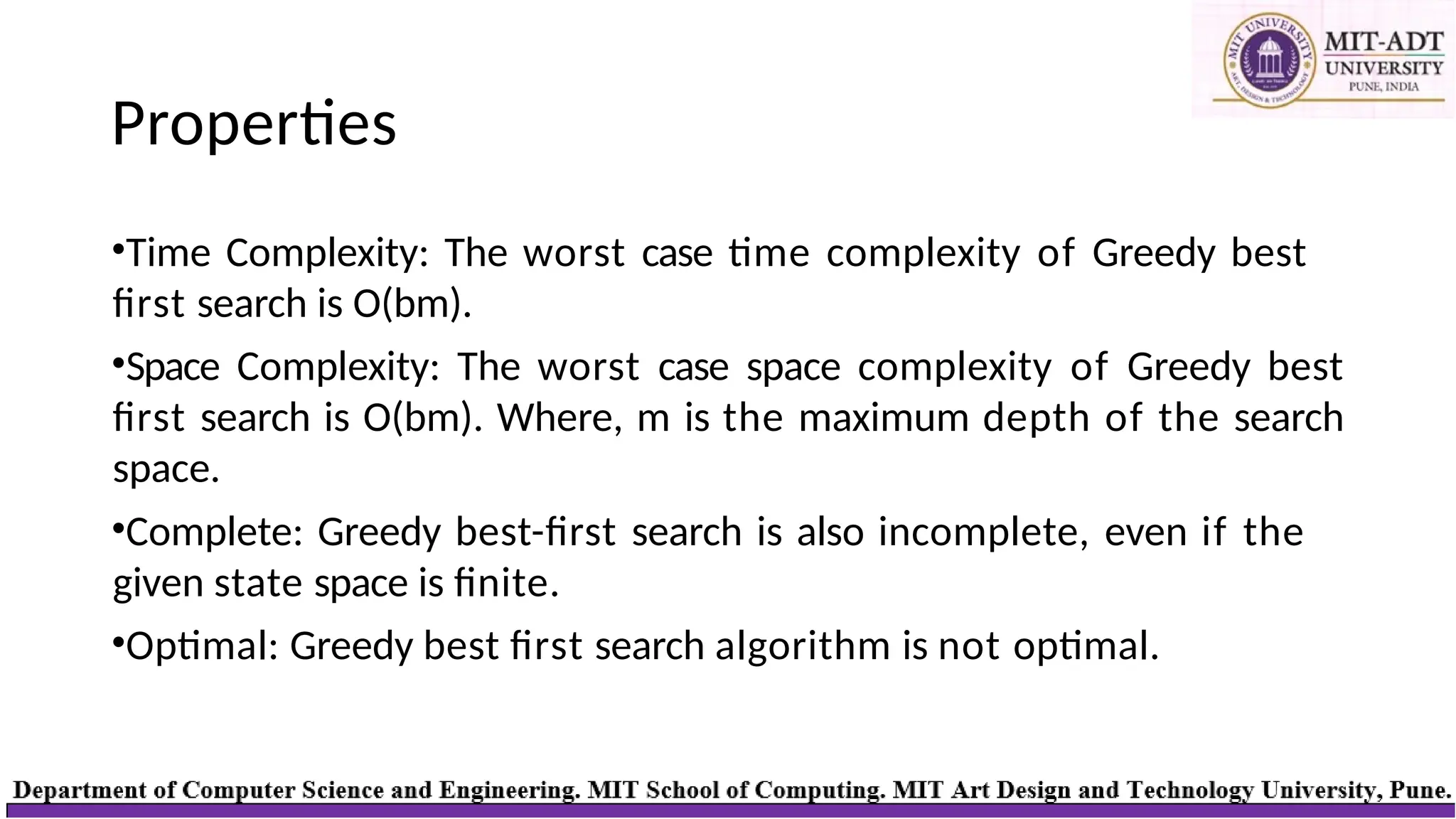 MIT UNIVERSITY ART, DESIGN & TECHNOLOGY
MIT-ADT UNIVERSITY PUNE, INDIA

Properties

•Time Complexity: The worst case time complexity of Greedy best first search is O(bm).

•Space Complexity: The worst case space complexity of Greedy best first search is O(bm). Where, m is the maximum depth of the search space.

•Complete: Greedy best-first search is also incomplete, even if the given state space is finite.

•Optimal: Greedy best first search algorithm is not optimal.

Department of Computer Science and Engineering. MIT School of Computing. MIT Art Design and Technology University, Pune.